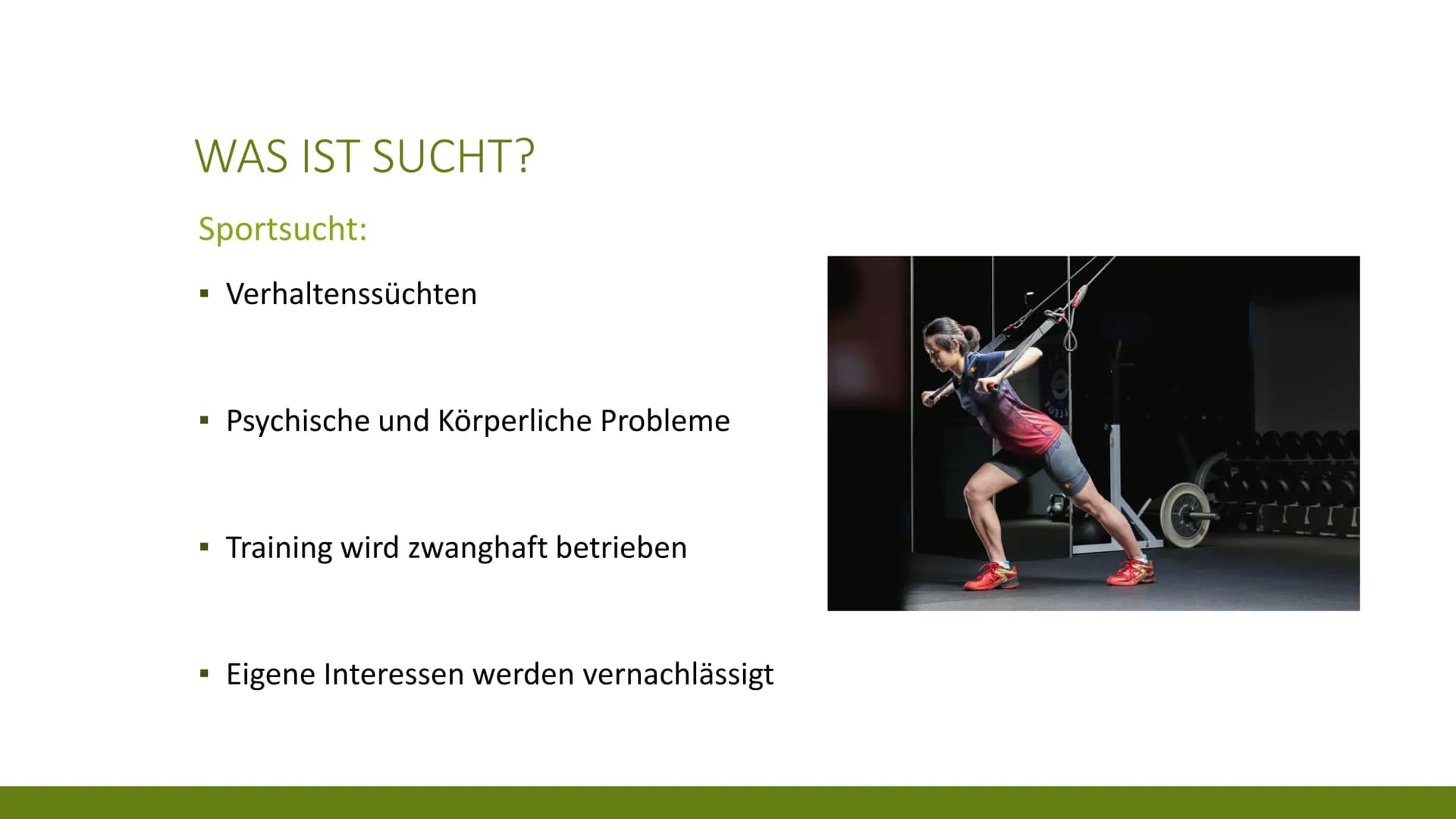 WAS IST SUCHT?

Sportsucht:

▪ Verhaltenssüchten

▪ Psychische und Körperliche Probleme

▪ Training wird zwanghaft betrieben

▪ Eigene Interessen werden vernachlässigt